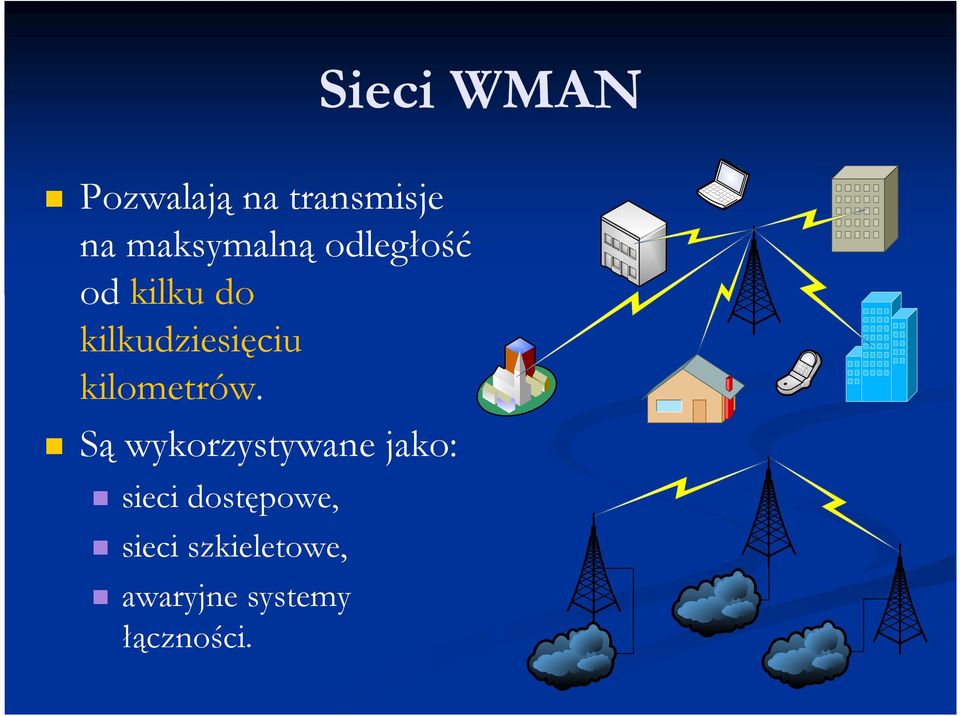 Sieci WMAN

Pozwalają na transmisje na maksymalną odległość od kilku do kilkudziesięciu kilometrów.

Są wykorzystywane jako:

sieci dostępowe,

sieci szkieletowe,

awaryjne systemy łączności.